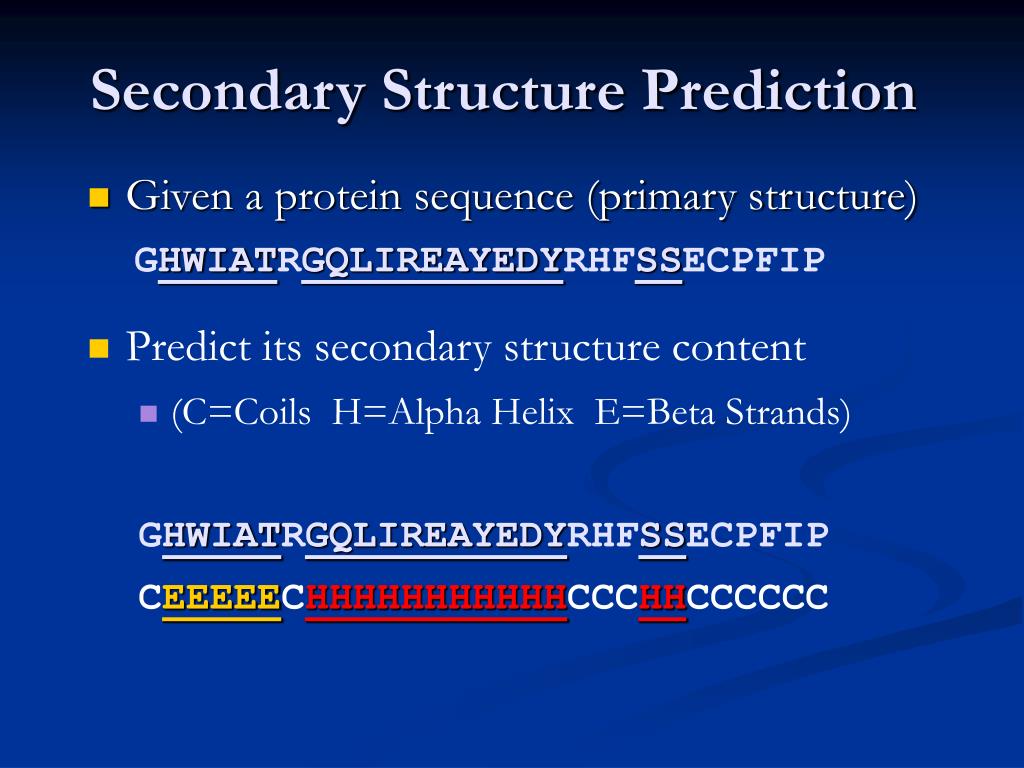 Secondary Structure Prediction

Given a protein sequence (primary structure)

GHWIATRGQLIREAYEDYRHFSSECPFIP

Predict its secondary structure content

(C=Coils H=Alpha Helix E=Beta Strands)

GHWIATRGQLIREAYEDYRHFSSECPFIP

CEEEEECHHHHHHHHHHHCCCHHCCCCCC